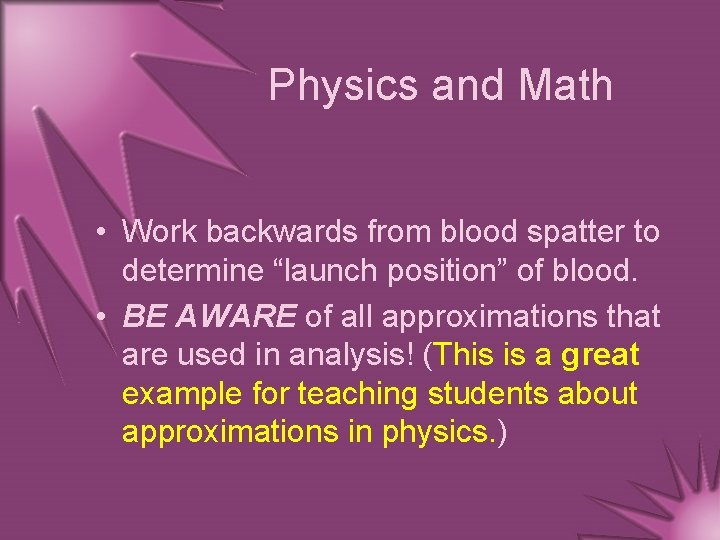 Physics and Math

• Work backwards from blood spatter to determine “launch position” of blood.
• BE AWARE of all approximations that are used in analysis! (This is a great example for teaching students about approximations in physics.)